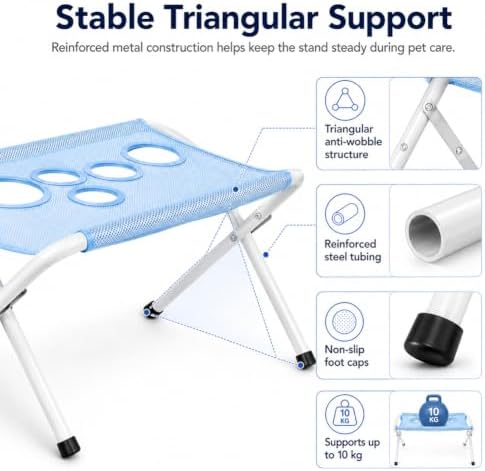 Stable Triangular Support

Reinforced metal construction helps keep the stand steady during pet care.

Triangular anti-wobble structure

Reinforced steel tubing

Non-slip foot caps

10 KG

Supports up to 10 kg

10 KG